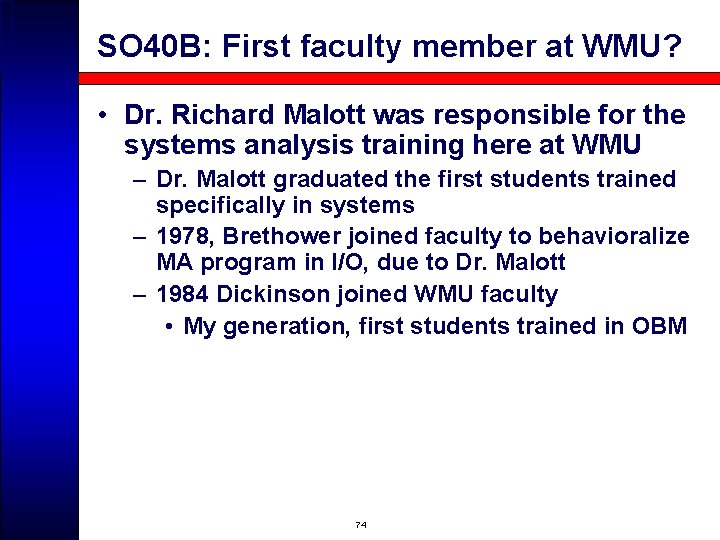 SO40B: First faculty member at WMU?

• Dr. Richard Malott was responsible for the systems analysis training here at WMU
– Dr. Malott graduated the first students trained specifically in systems
– 1978, Brethower joined faculty to behavioralize MA program in I/O, due to Dr. Malott
– 1984 Dickinson joined WMU faculty
• My generation, first students trained in OBM

74